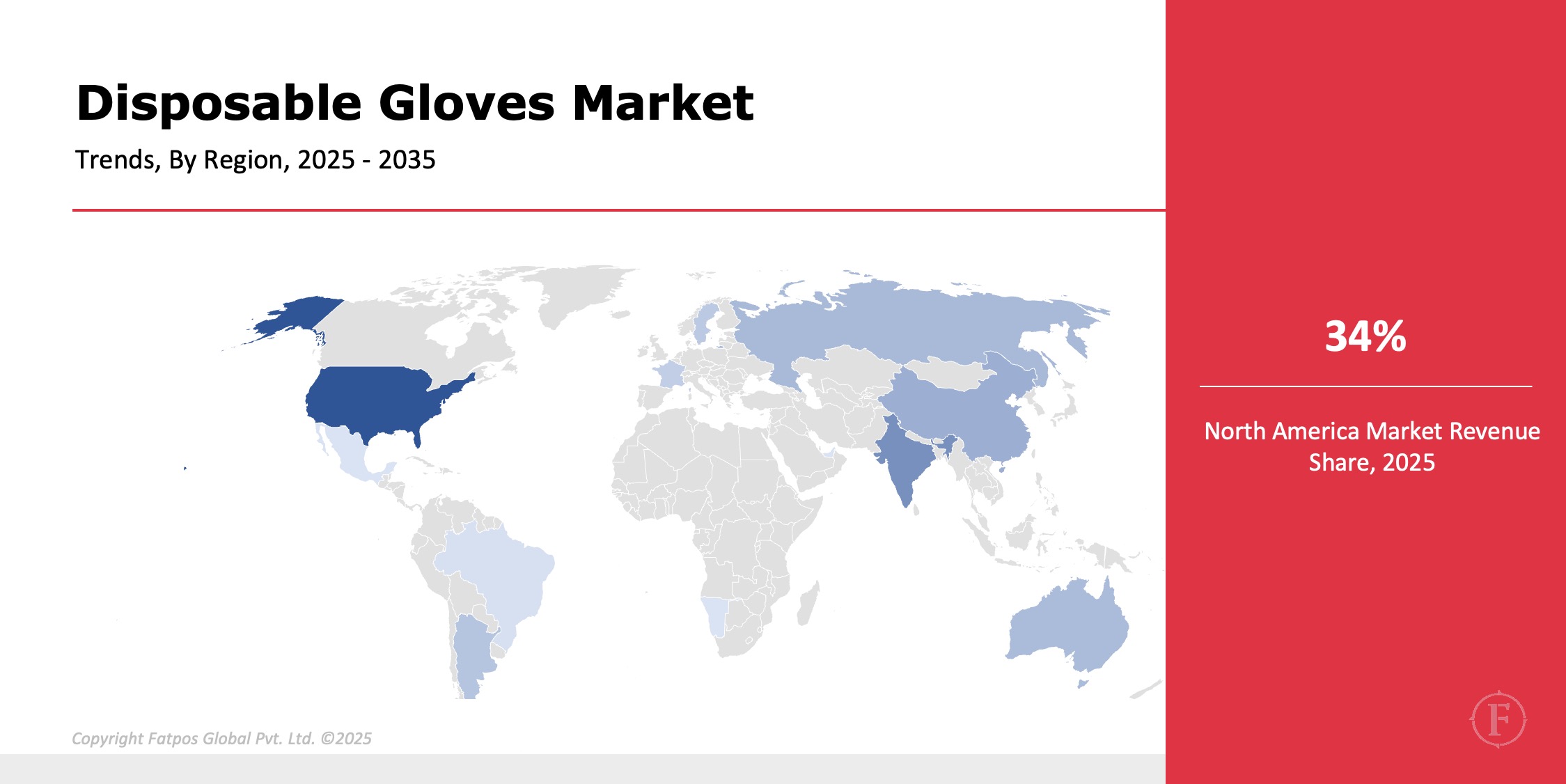 Disposable Gloves Market

Trends, By Region, 2025 - 2035

34%

North America Market Revenue Share, 2025

Copyright Fatpos Global Pvt. Ltd. ©2025

F